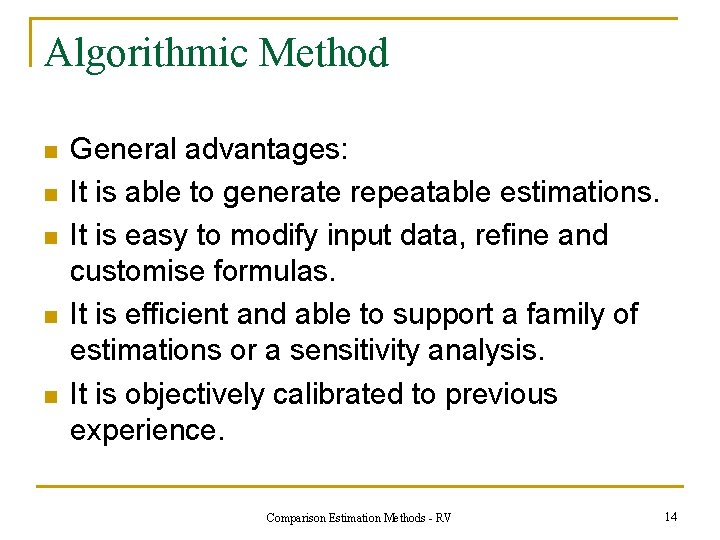 Algorithmic Method

- General advantages:
- It is able to generate repeatable estimations.
- It is easy to modify input data, refine and customise formulas.
- It is efficient and able to support a family of estimations or a sensitivity analysis.
- It is objectively calibrated to previous experience.

Comparison Estimation Methods - RV

14